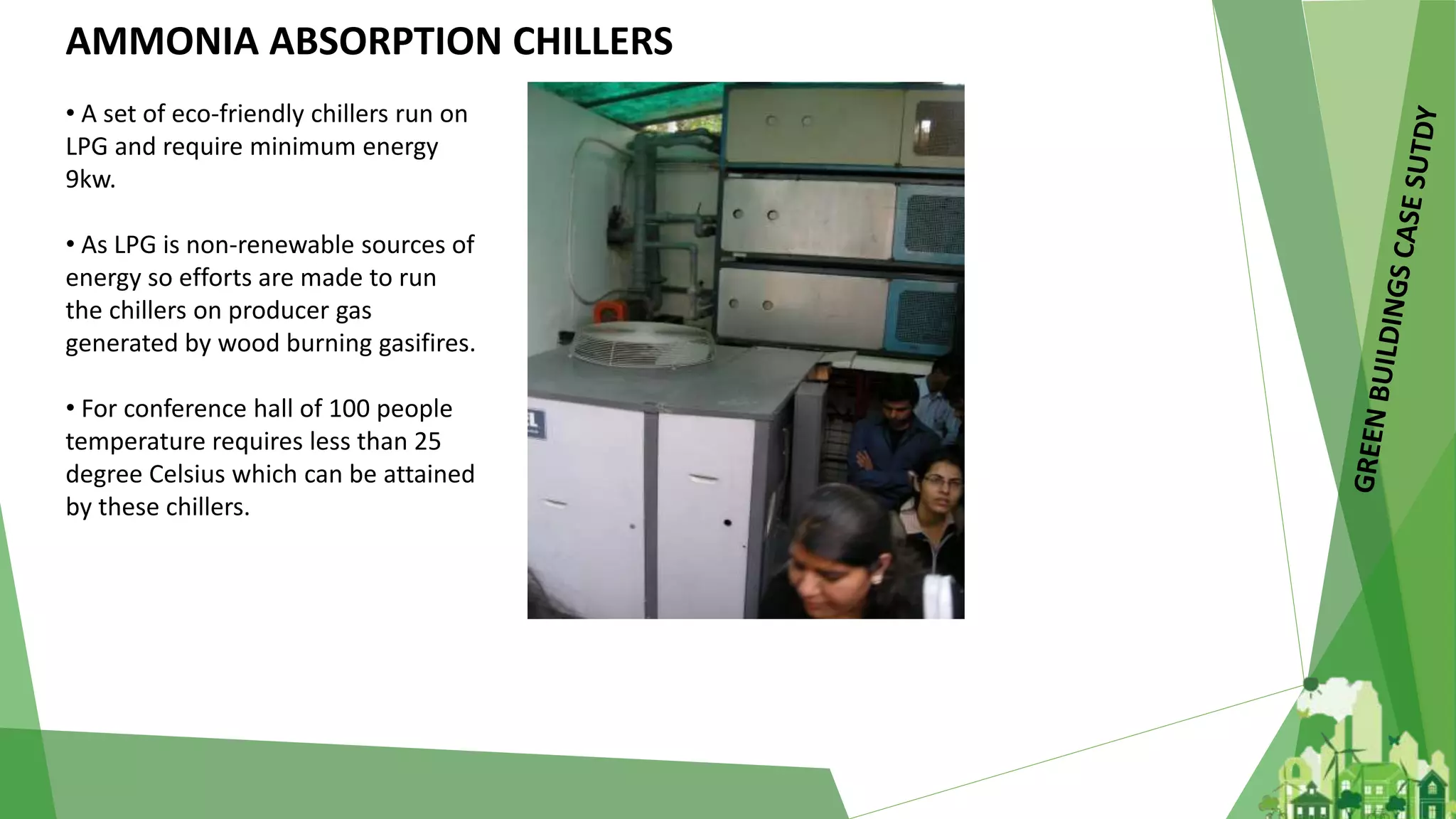 AMMONIA ABSORPTION CHILLERS

• A set of eco-friendly chillers run on LPG and require minimum energy 9kw.

• As LPG is non-renewable sources of energy so efforts are made to run the chillers on producer gas generated by wood burning gasifires.

• For conference hall of 100 people temperature requires less than 25 degree Celsius which can be attained by these chillers.

GREEN BUILDINGS CASE SUTDY